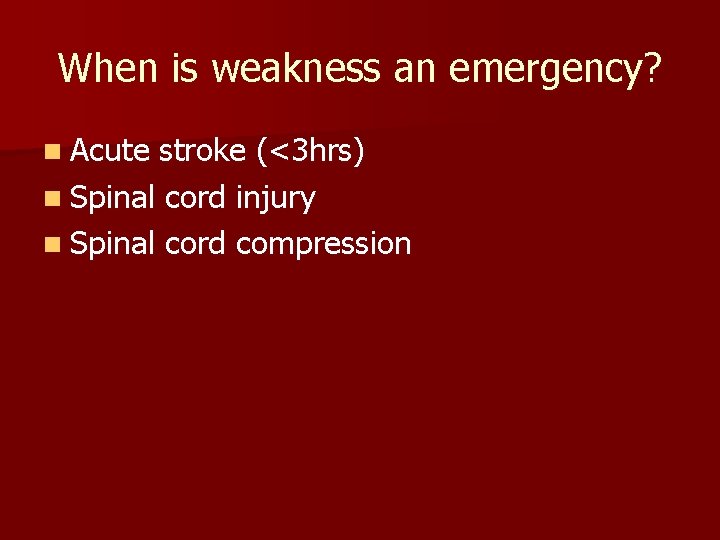 When is weakness an emergency?

- Acute stroke (<3hrs)
- Spinal cord injury
- Spinal cord compression